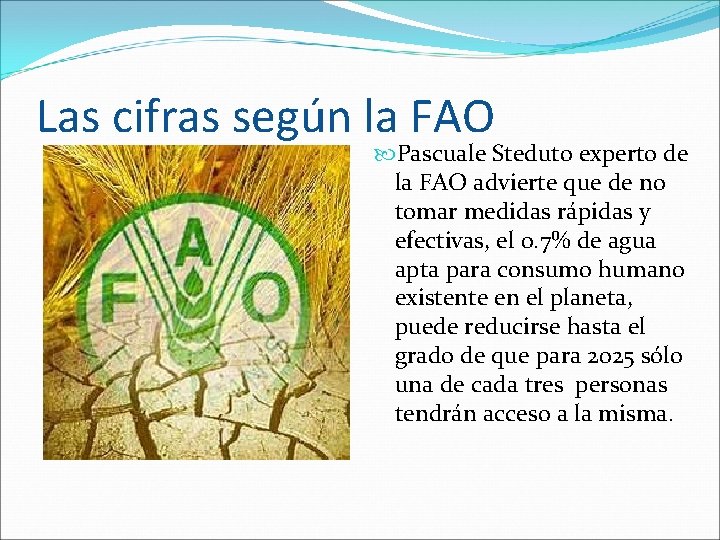 Las cifras según la FAO

F A O

Pascuale Steduto experto de la FAO advierte que de no tomar medidas rápidas y efectivas, el 0.7% de agua apta para consumo humano existente en el planeta, puede reducirse hasta el grado de que para 2025 sólo una de cada tres personas tendrán acceso a la misma.